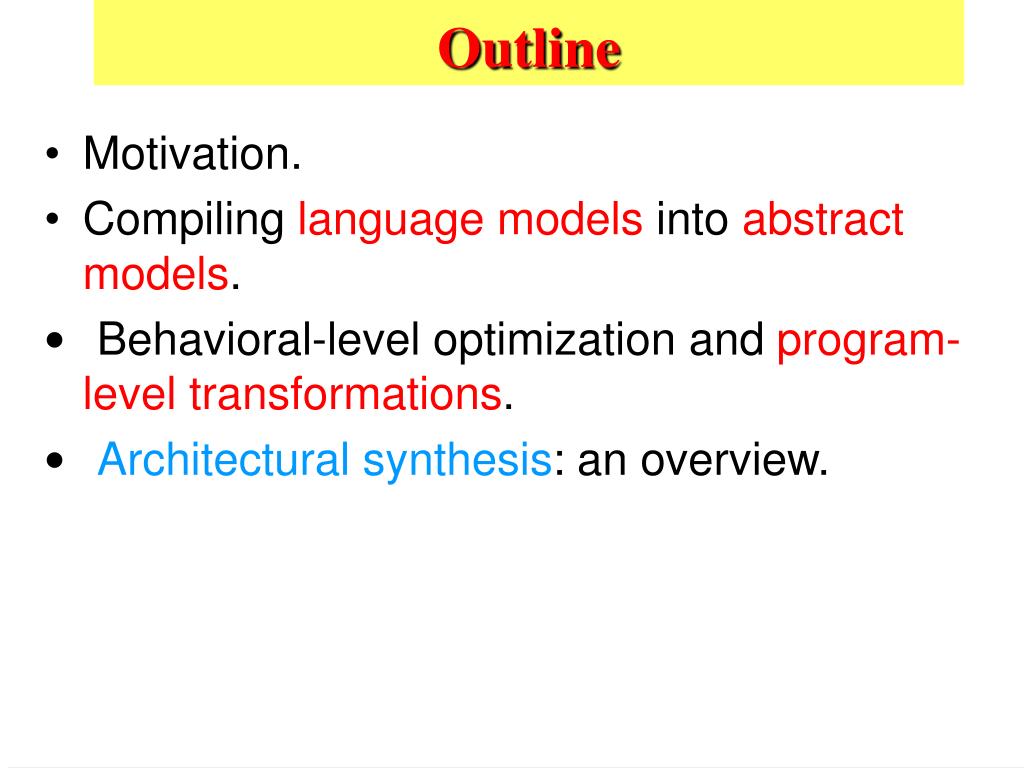 Outline

• Motivation.
• Compiling language models into abstract models.
• Behavioral-level optimization and program-level transformations.
• Architectural synthesis: an overview.